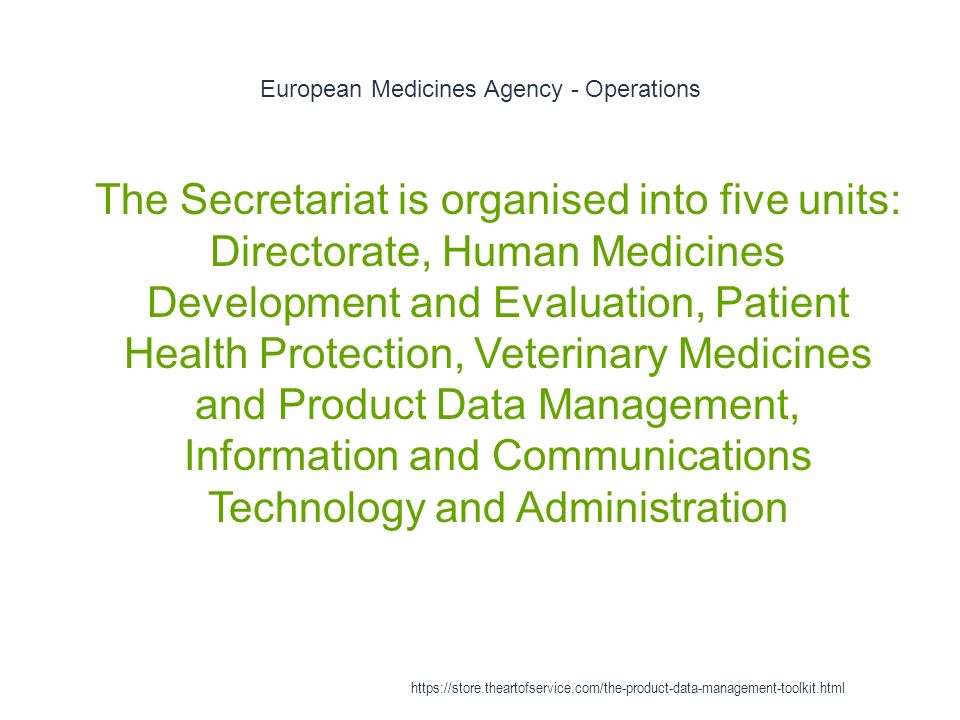 European Medicines Agency - Operations

The Secretariat is organised into five units: Directorate, Human Medicines Development and Evaluation, Patient Health Protection, Veterinary Medicines and Product Data Management, Information and Communications Technology and Administration

https://store.theartofservice.com/the-product-data-management-toolkit.html